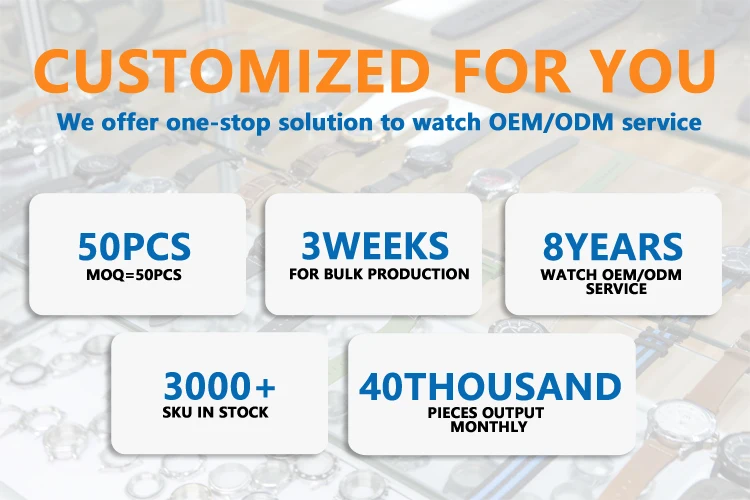 CUSTOMIZED FOR YOU

We offer one-stop solution to watch OEM/ODM service

50PCS
MOQ=50PCS

3WEEKS
FOR BULK PRODUCTION

8YEARS
WATCH OEM/ODM SERVICE

3000+
SKU IN STOCK

40THOUSAND
PIECES OUTPUT MONTHLY